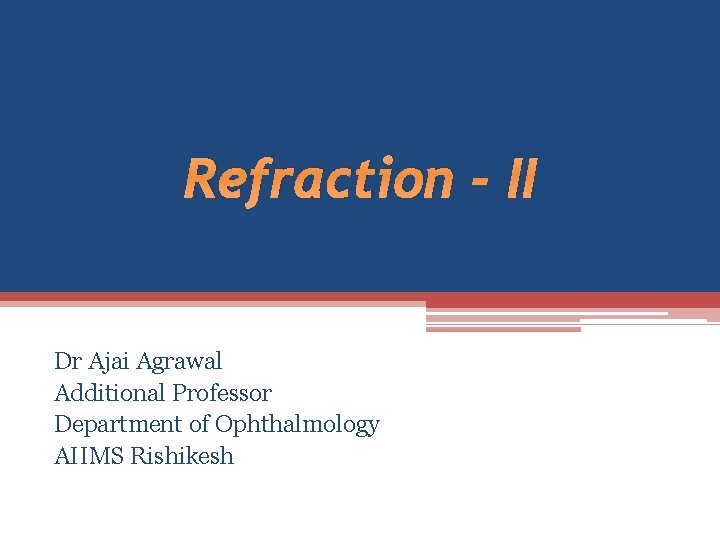 Refraction - II

Dr Ajai Agrawal
Additional Professor
Department of Ophthalmology
AIIMS Rishikesh